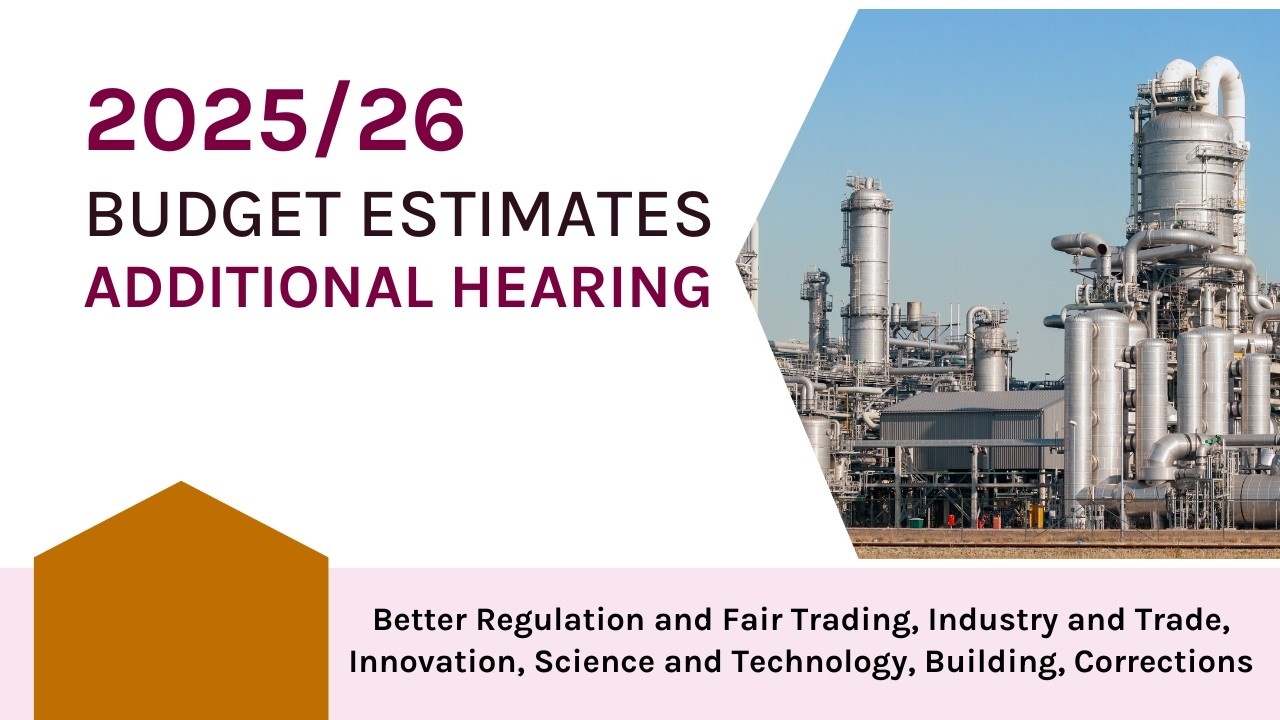 2025/26
BUDGET ESTIMATES
ADDITIONAL HEARING

Better Regulation and Fair Trading, Industry and Trade, Innovation, Science and Technology, Building, Corrections